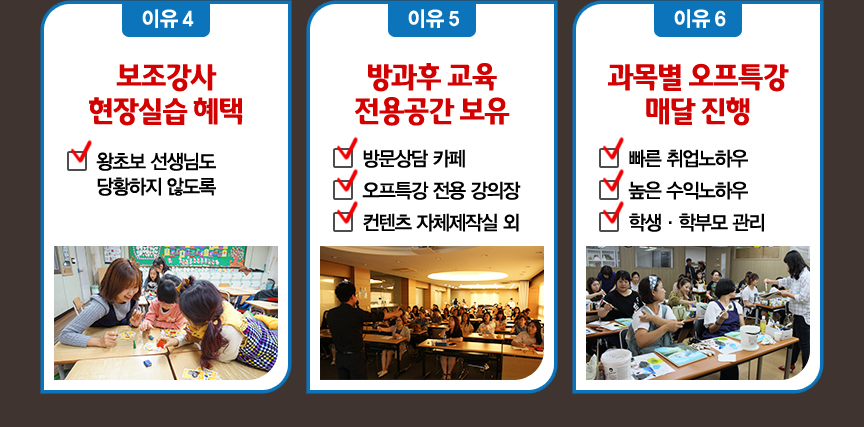 이유 4

보조강사
현장실습 혜택

왕초보 선생님도 당황하지 않도록

이유 5

방과후 교육
전용공간 보유

방문상담 카페
오프특강 전용 강의장
컨텐츠 자체제작실 외

이유 6

과목별 오프특강
매달 진행

빠른 취업노하우
높은 수익노하우
학생 · 학부모 관리